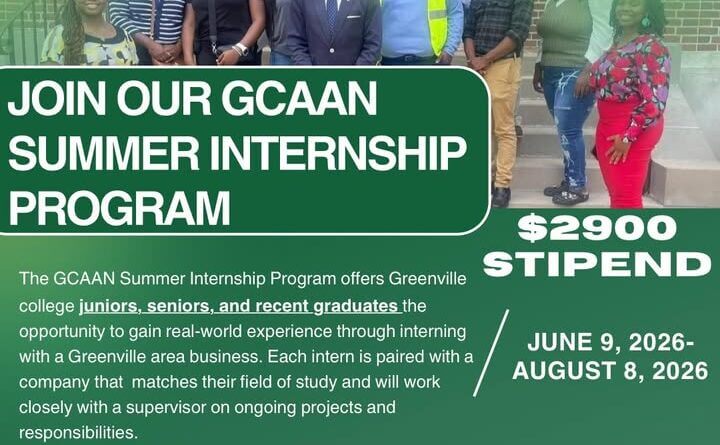 JOIN OUR GCAAN SUMMER INTERNSHIP PROGRAM

$2900 STIPEND

The GCAAN Summer Internship Program offers Greenville college juniors, seniors, and recent graduates the opportunity to gain real-world experience through interning with a Greenville area business. Each intern is paired with a company that matches their field of study and will work closely with a supervisor on ongoing projects and responsibilities.

JUNE 9, 2026-
AUGUST 8, 2026